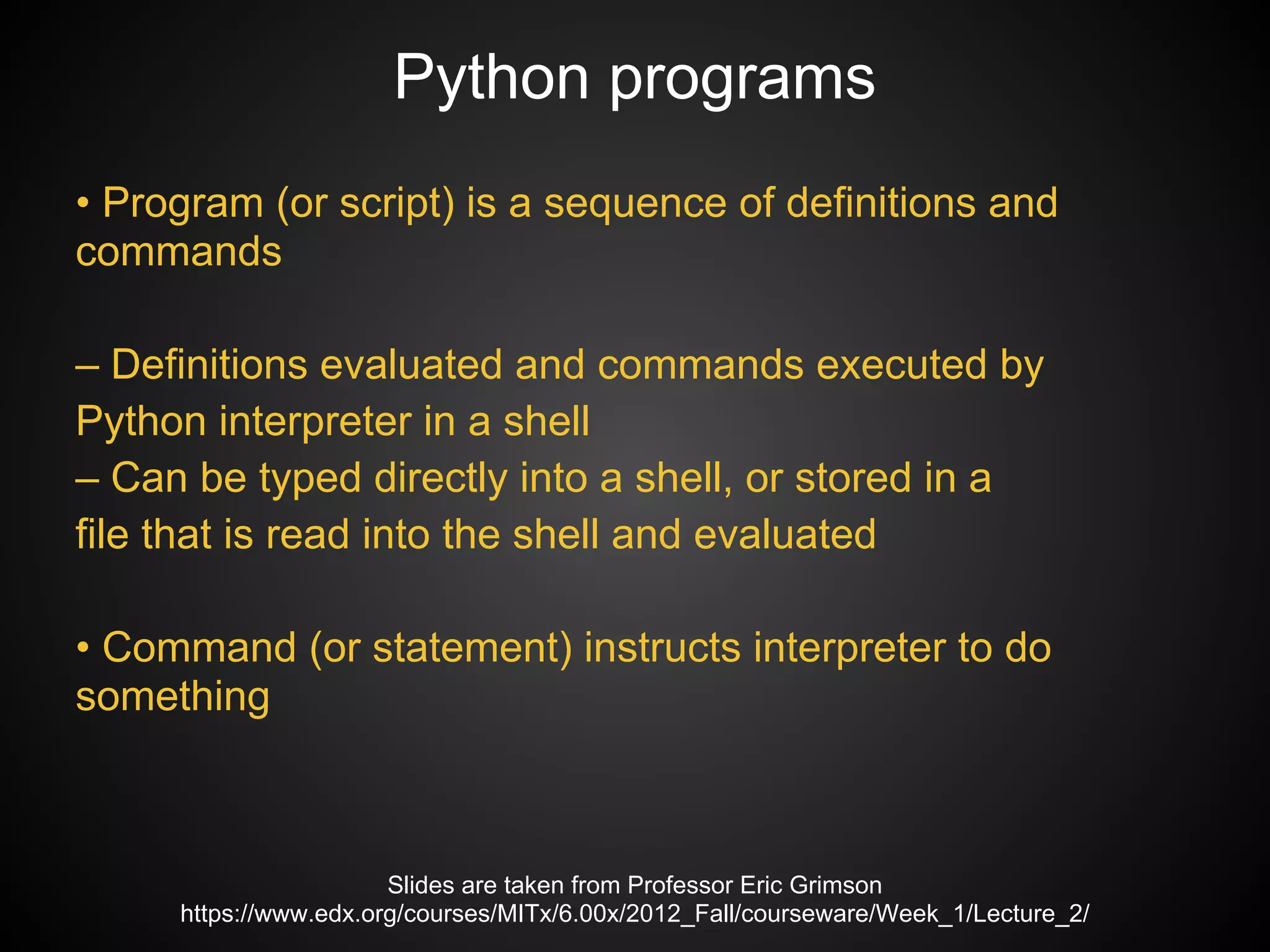 Python programs

• Program (or script) is a sequence of definitions and commands

– Definitions evaluated and commands executed by Python interpreter in a shell
– Can be typed directly into a shell, or stored in a file that is read into the shell and evaluated

• Command (or statement) instructs interpreter to do something

Slides are taken from Professor Eric Grimson
https://www.edx.org/courses/MITx/6.00x/2012_Fall/courseware/Week_1/Lecture_2/